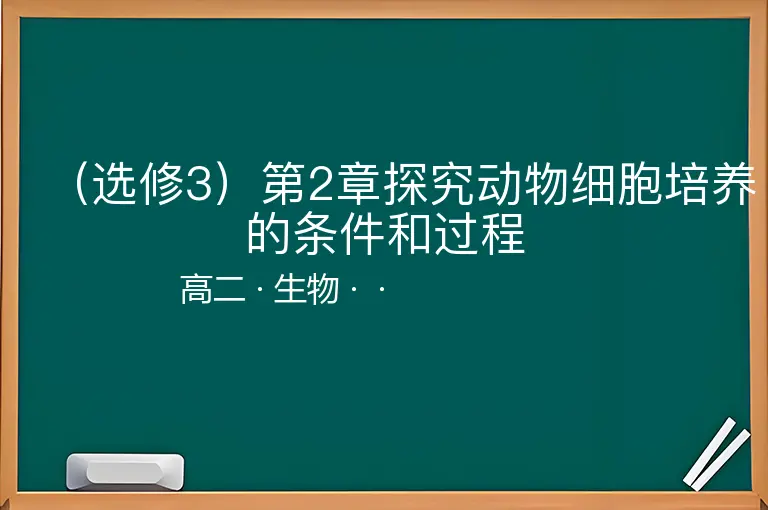 （选修3）第2章探究动物细胞培养的条件和过程

高二 · 生物 · ·